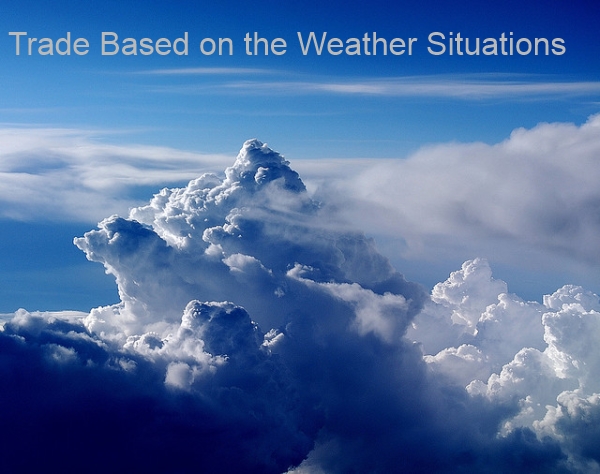 Trade Based on the Weather Situations